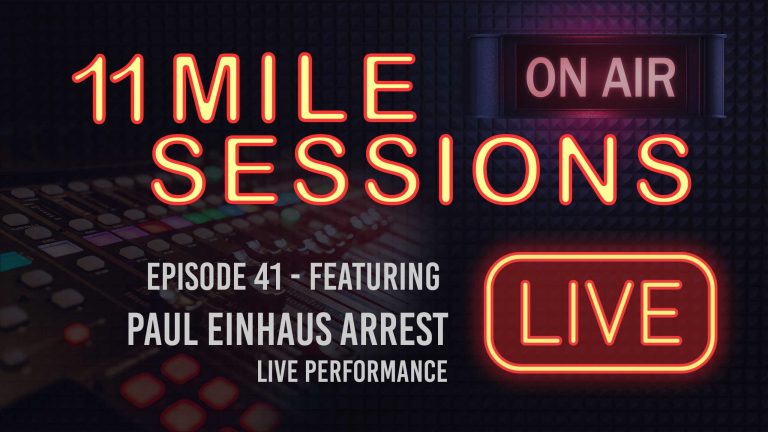 11 MILE SESSIONS

ON AIR

EPISODE 41 - FEATURING
PAUL EINHAUS ARREST
LIVE PERFORMANCE

LIVE